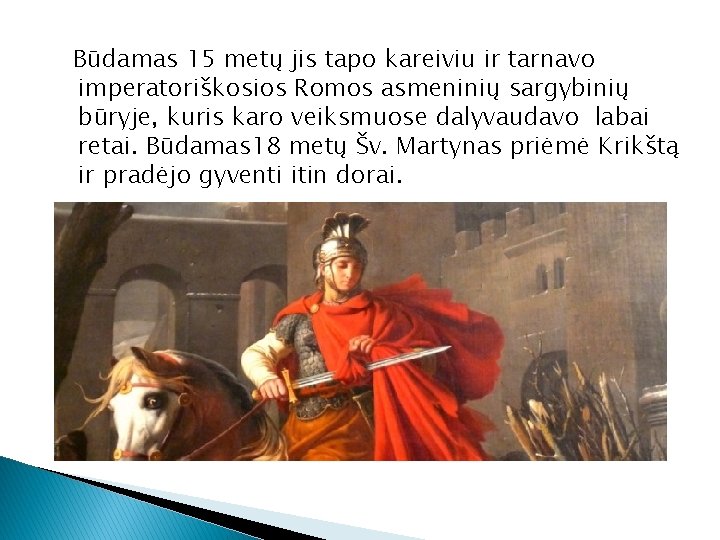 Būdamas 15 metų jis tapo kareiviu ir tarnavo imperatoriškosios Romos asmeninių sargybinių būryje, kuris karo veiksmuose dalyvaudavo labai retai. Būdamas18 metų Šv. Martynas priėmė Krikštą ir pradėjo gyventi itin dorai.